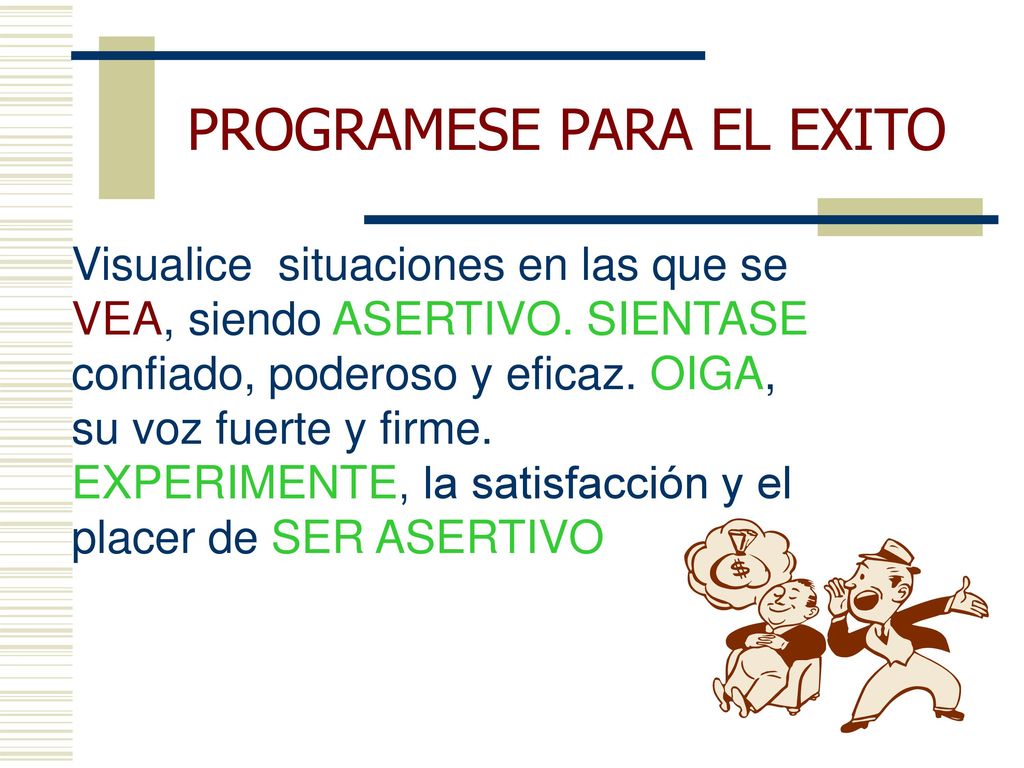 PROGRAMESE PARA EL EXITO

Visualice situaciones en las que se VEA, siendo ASERTIVO. SIENTASE confiado, poderoso y eficaz. OIGA, su voz fuerte y firme. EXPERIMENTE, la satisfacción y el placer de SER ASERTIVO

$